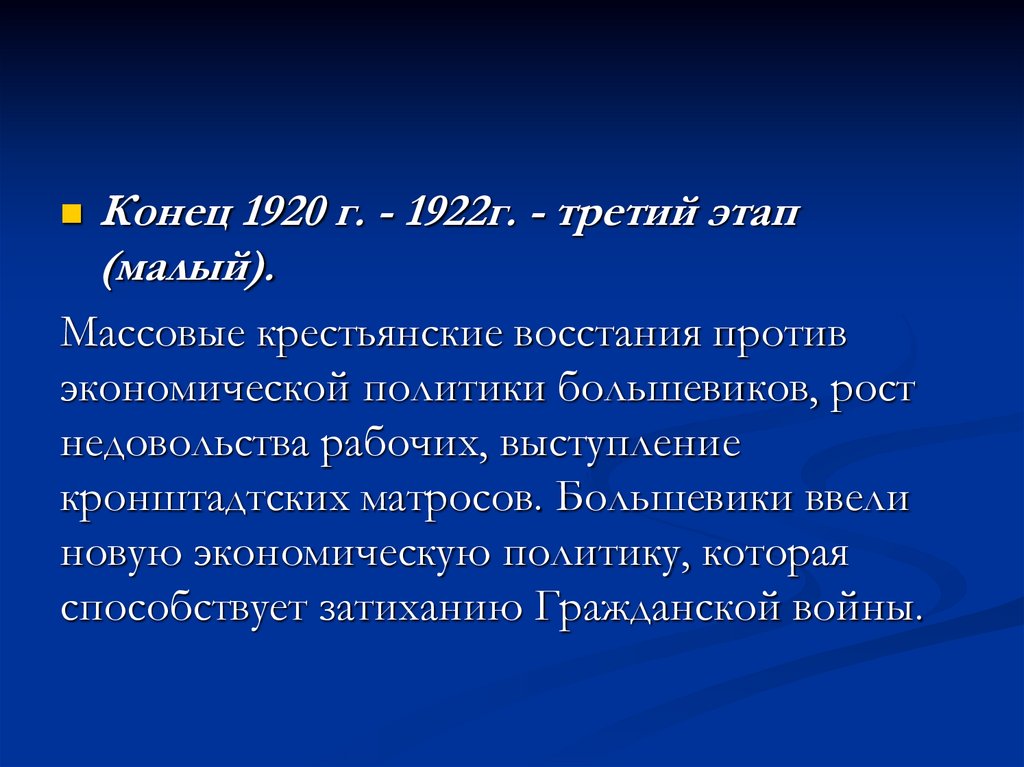 Конец 1920 г. - 1922г. - третий этап (малый).

Массовые крестьянские восстания против экономической политики большевиков, рост недовольства рабочих, выступление кронштадтских матросов. Большевики ввели новую экономическую политику, которая способствует затиханию Гражданской войны.